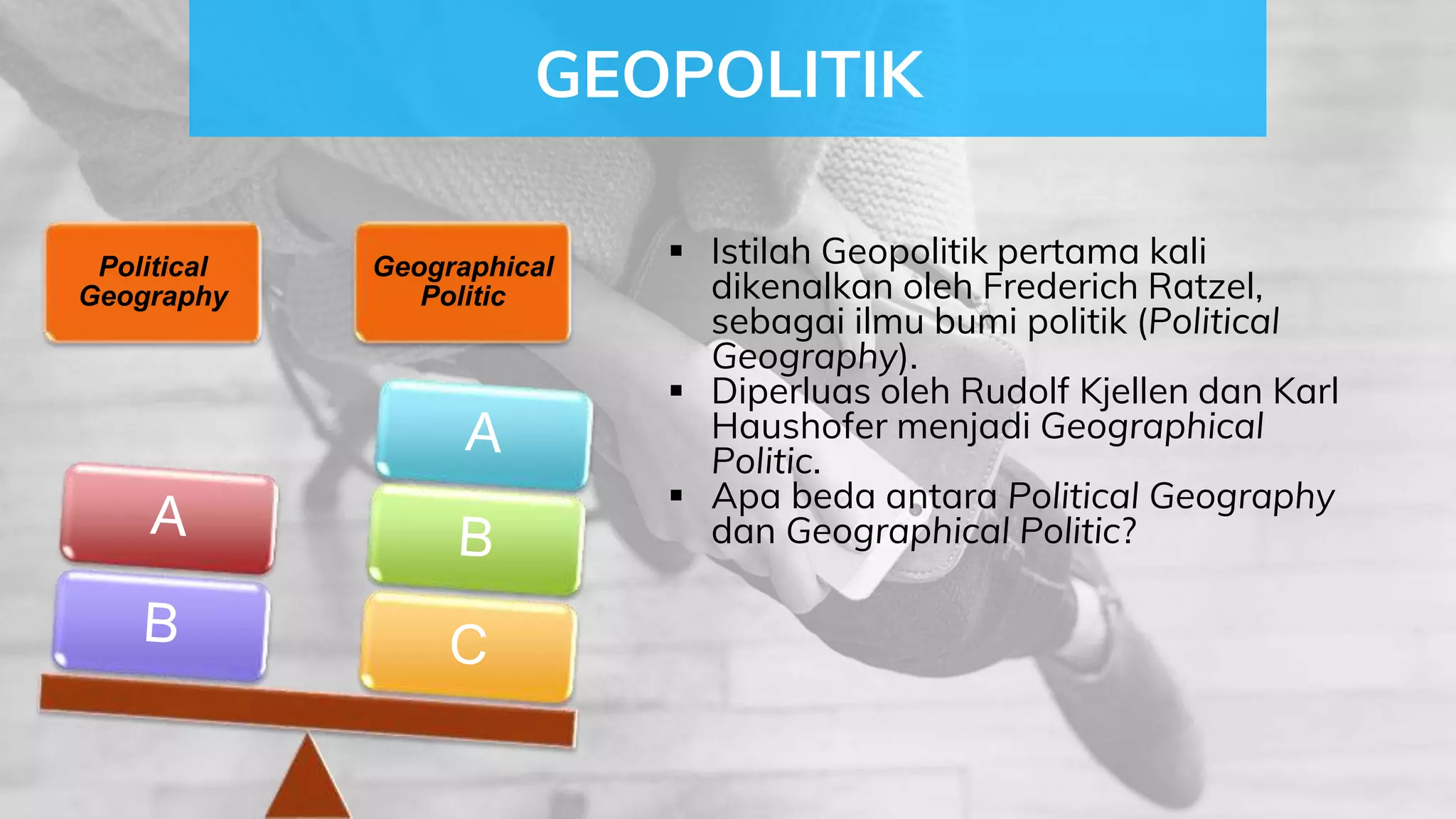 GEOPOLITIK

Political Geography

Geographical Politic

A

B

A

B

C

▪ Istilah Geopolitik pertama kali dikenalkan oleh Frederich Ratzel, sebagai ilmu bumi politik (Political Geography).
▪ Diperluas oleh Rudolf Kjellen dan Karl Haushofer menjadi Geographical Politic.
▪ Apa beda antara Political Geography dan Geographical Politic?